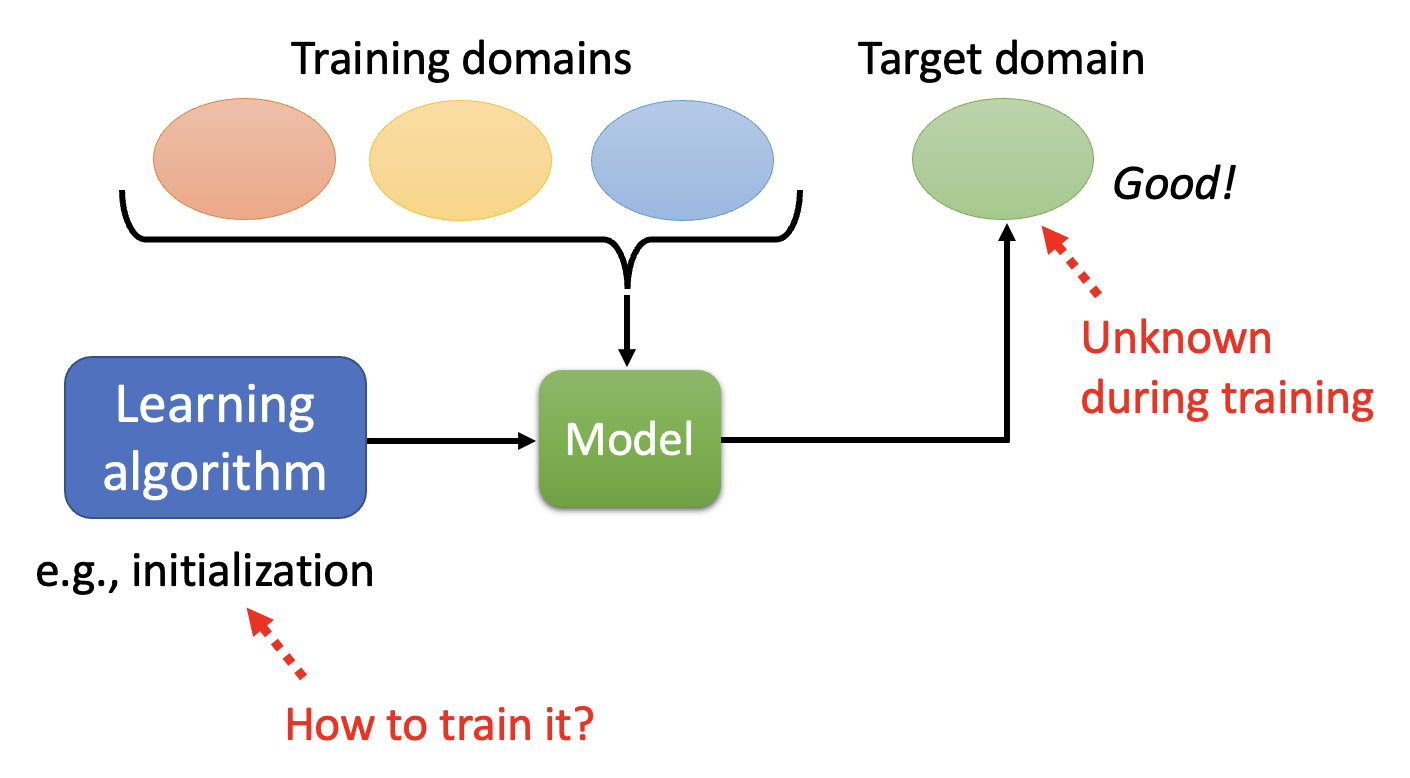 Training domains

Target domain

Good!

Unknown during training

Learning algorithm

Model

e.g., initialization

How to train it?